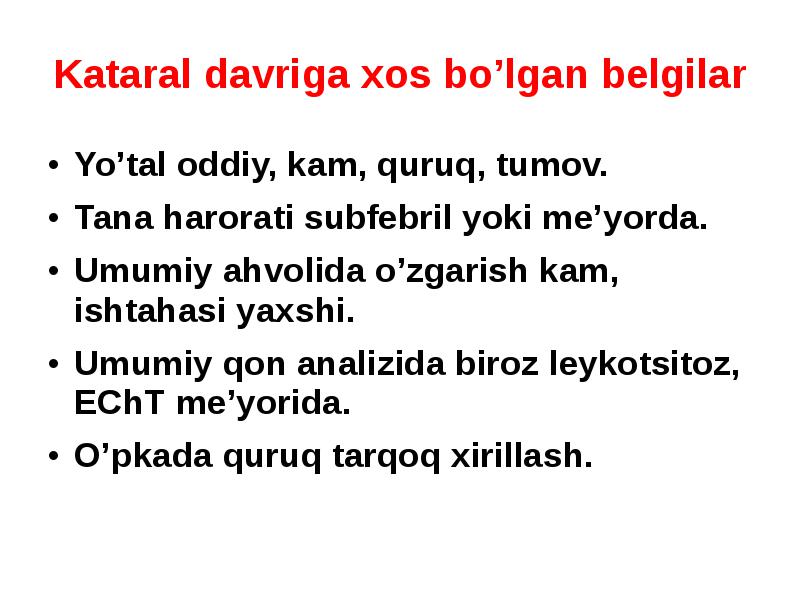 Kataral davriga xos bo’lgan belgilar

• Yo’tal oddiy, kam, quruq, tumov.
• Tana harorati subfebril yoki me’yorda.
• Umumiy ahvolida o’zgarish kam, ishtahasi yaxshi.
• Umumiy qon analizida biroz leykotsitoz, EChT me’yorida.
• O’pkada quruq tarqoq xirillash.